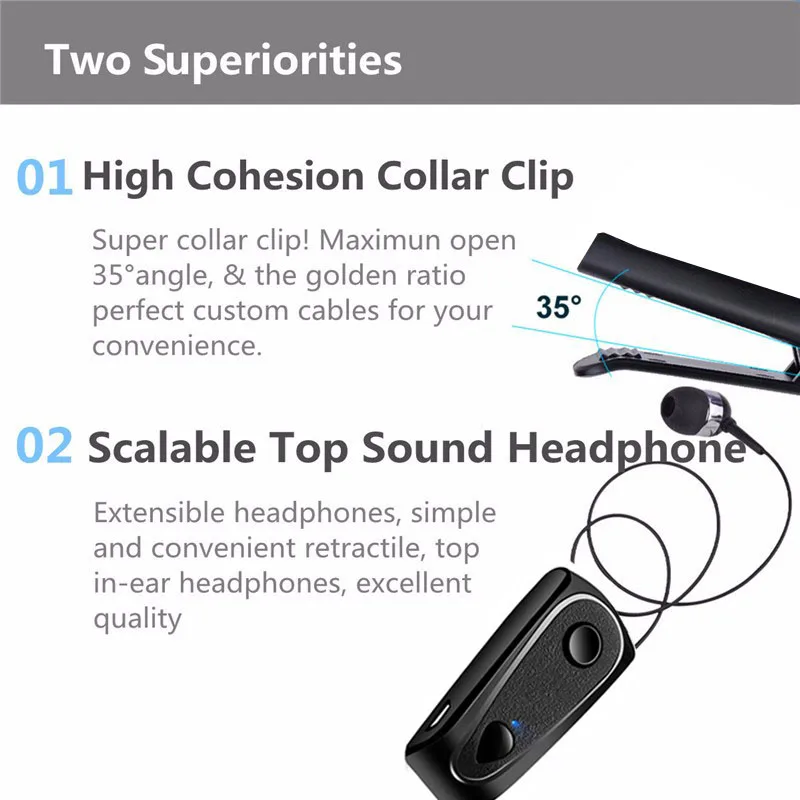 Two Superiorities

01 High Cohesion Collar Clip

Super collar clip! Maximun open 35°angle, & the golden ratio perfect custom cables for your convenience.

35°

02 Scalable Top Sound Headphone

Extensible headphones, simple and convenient retractile, top in-ear headphones, excellent quality